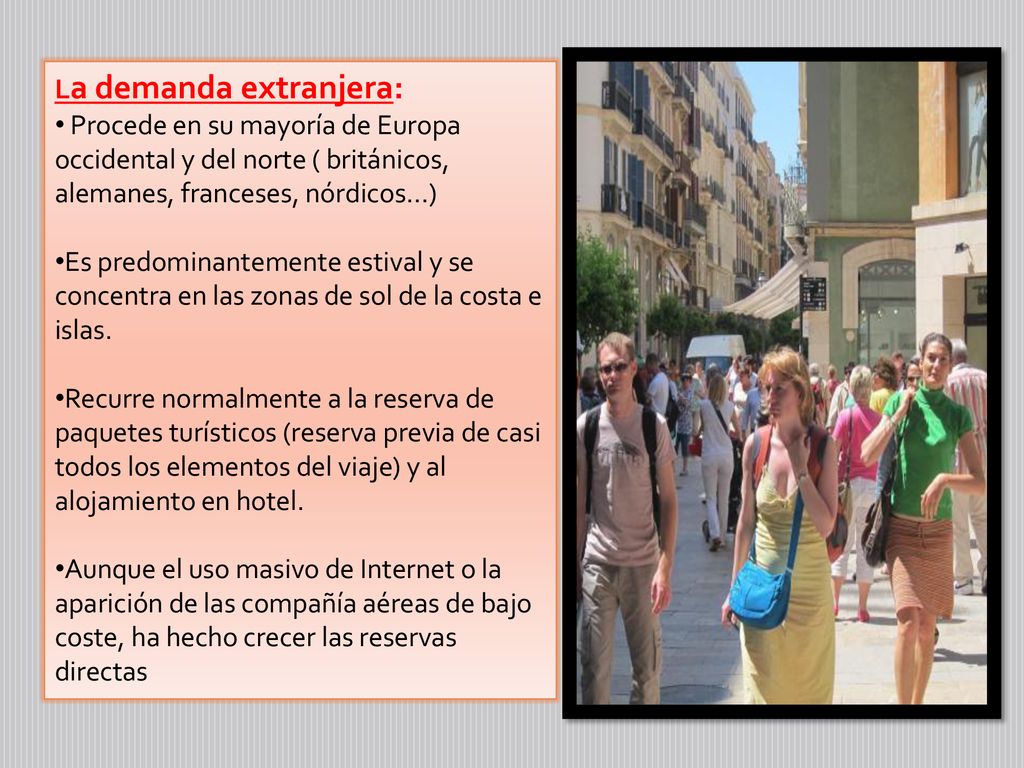 La demanda extranjera:
• Procede en su mayoría de Europa occidental y del norte ( británicos, alemanes, franceses, nórdicos…)

•Es predominantemente estival y se concentra en las zonas de sol de la costa e islas.

•Recurre normalmente a la reserva de paquetes turísticos (reserva previa de casi todos los elementos del viaje) y al alojamiento en hotel.

•Aunque el uso masivo de Internet o la aparición de las compañía aéreas de bajo coste, ha hecho crecer las reservas directas